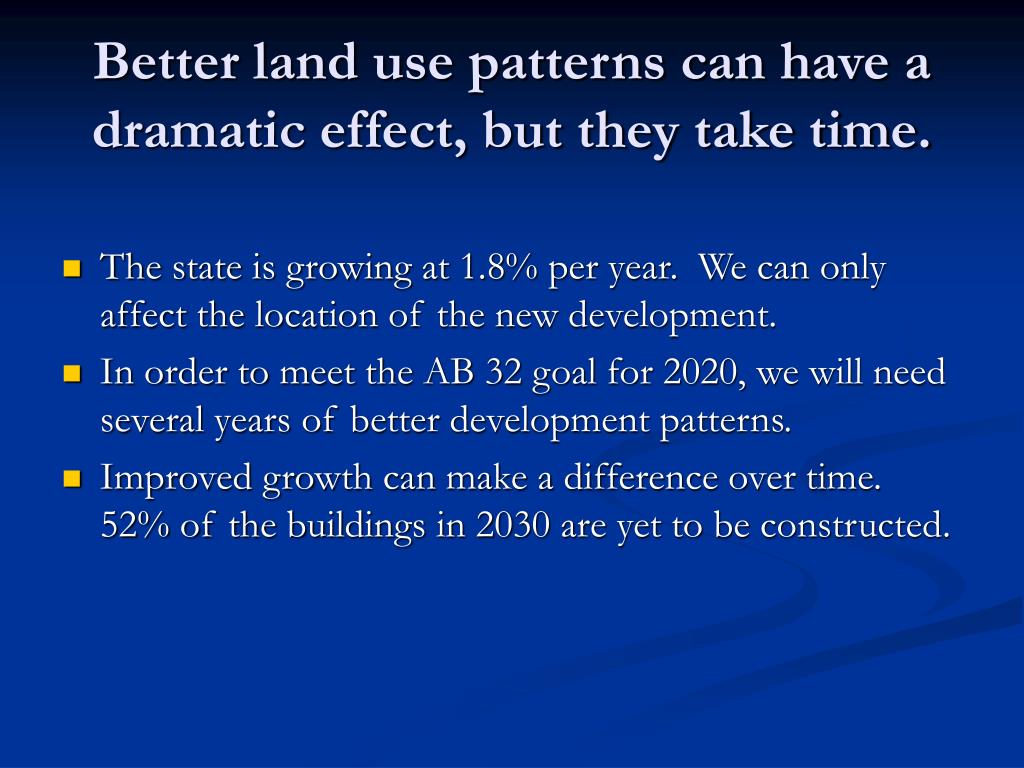 Better land use patterns can have a dramatic effect, but they take time.

- The state is growing at 1.8% per year. We can only affect the location of the new development.
- In order to meet the AB 32 goal for 2020, we will need several years of better development patterns.
- Improved growth can make a difference over time. 52% of the buildings in 2030 are yet to be constructed.